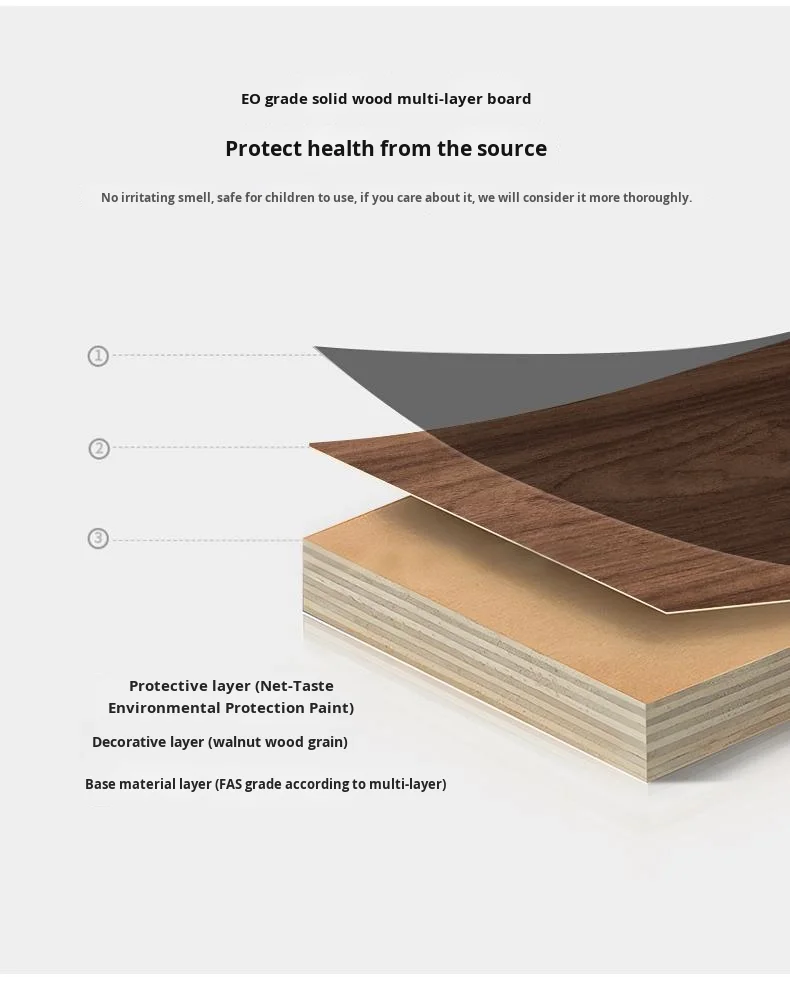 EO grade solid wood multi-layer board

Protect health from the source

No irritating smell, safe for children to use, if you care about it, we will consider it more thoroughly.

①

②

③

Protective layer (Net-Taste Environmental Protection Paint)

Decorative layer (walnut wood grain)

Base material layer (FAS grade according to multi-layer)